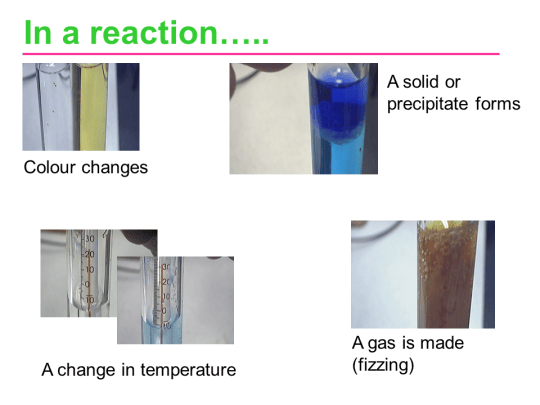 In a reaction…..

Colour changes

A solid or precipitate forms

30
20
10
0
10

30
20
10
0
10

A change in temperature

A gas is made (fizzing)